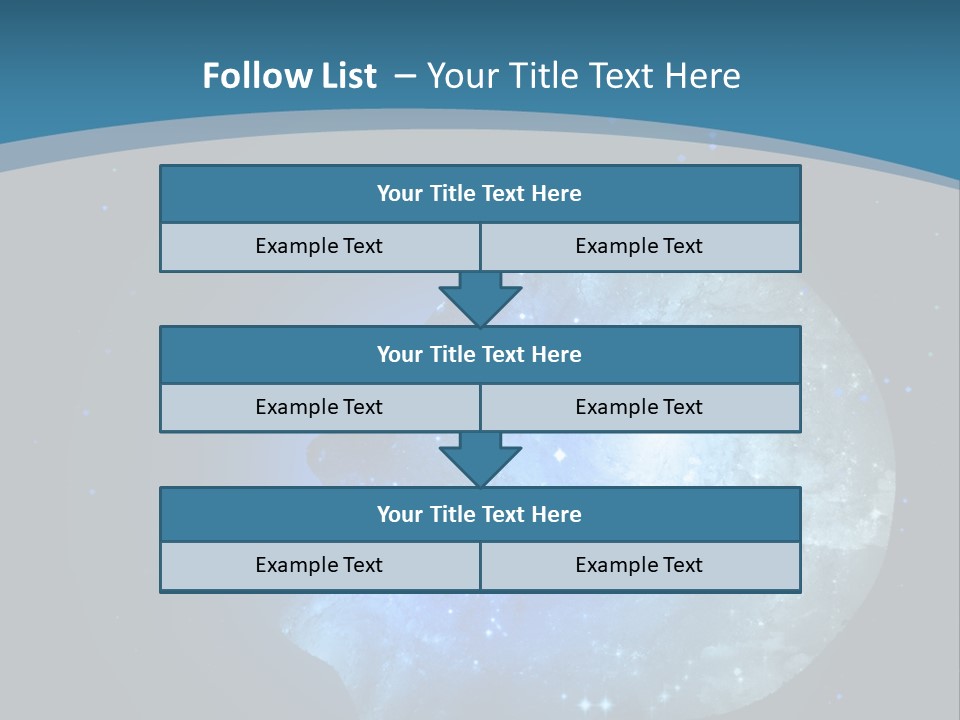 Follow List – Your Title Text Here

Your Title Text Here

Example Text

Example Text

Your Title Text Here

Example Text

Example Text

Your Title Text Here

Example Text

Example Text